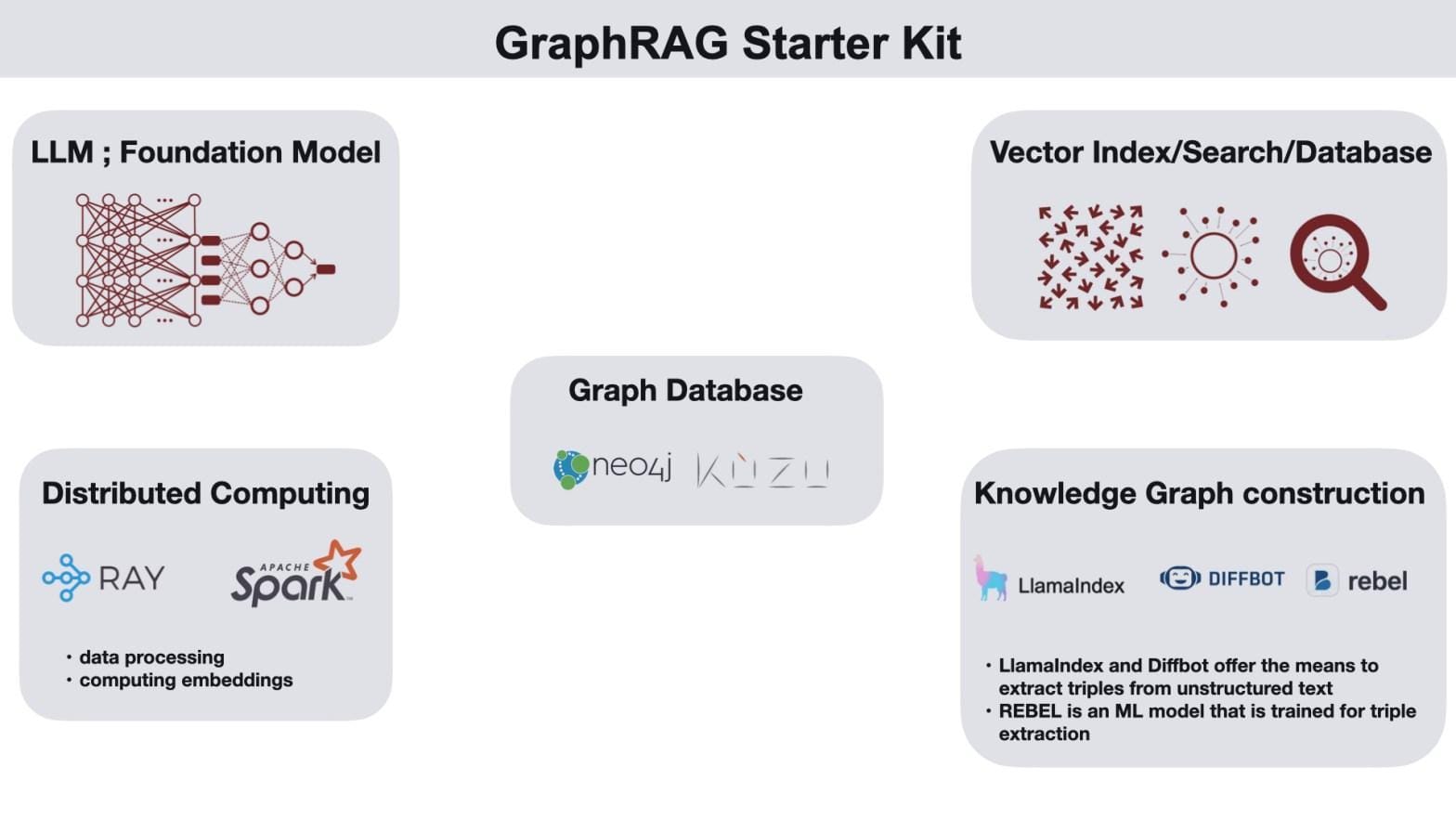 GraphRAG Starter Kit

LLM ; Foundation Model

Vector Index/Search/Database

Graph Database

neo4j KÙZU

Distributed Computing

RAY

APACHE Spark

• data processing
• computing embeddings

Knowledge Graph construction

LlamaIndex DIFFBOT rebel

• LlamaIndex and Diffbot offer the means to extract triples from unstructured text
• REBEL is an ML model that is trained for triple extraction